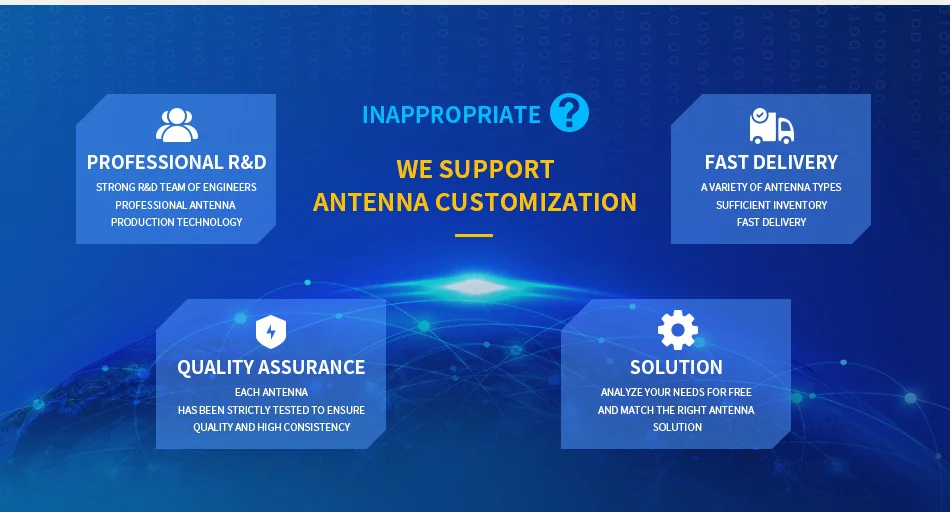 PROFESSIONAL R&D
STRONG R&D TEAM OF ENGINEERS
PROFESSIONAL ANTENNA
PRODUCTION TECHNOLOGY

INAPPROPRIATE ?

WE SUPPORT
ANTENNA CUSTOMIZATION

FAST DELIVERY
A VARIETY OF ANTENNA TYPES
SUFFICIENT INVENTORY
FAST DELIVERY

QUALITY ASSURANCE
EACH ANTENNA
HAS BEEN STRICTLY TESTED TO ENSURE
QUALITY AND HIGH CONSISTENCY

SOLUTION
ANALYZE YOUR NEEDS FOR FREE
AND MATCH THE RIGHT ANTENNA
SOLUTION